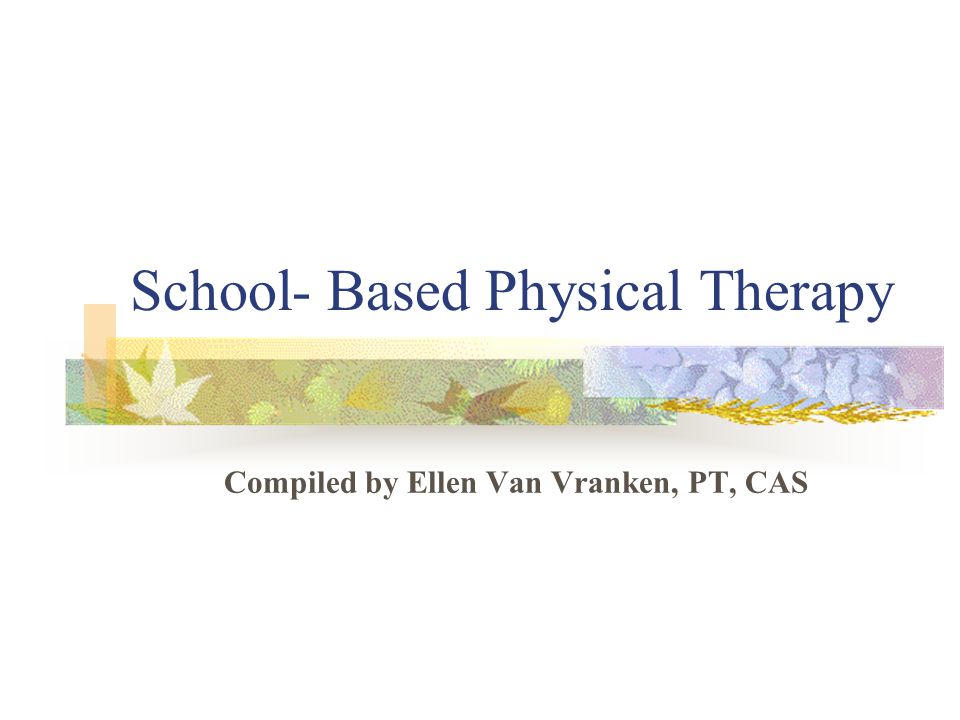 School- Based Physical Therapy

Compiled by Ellen Van Vranken, PT, CAS